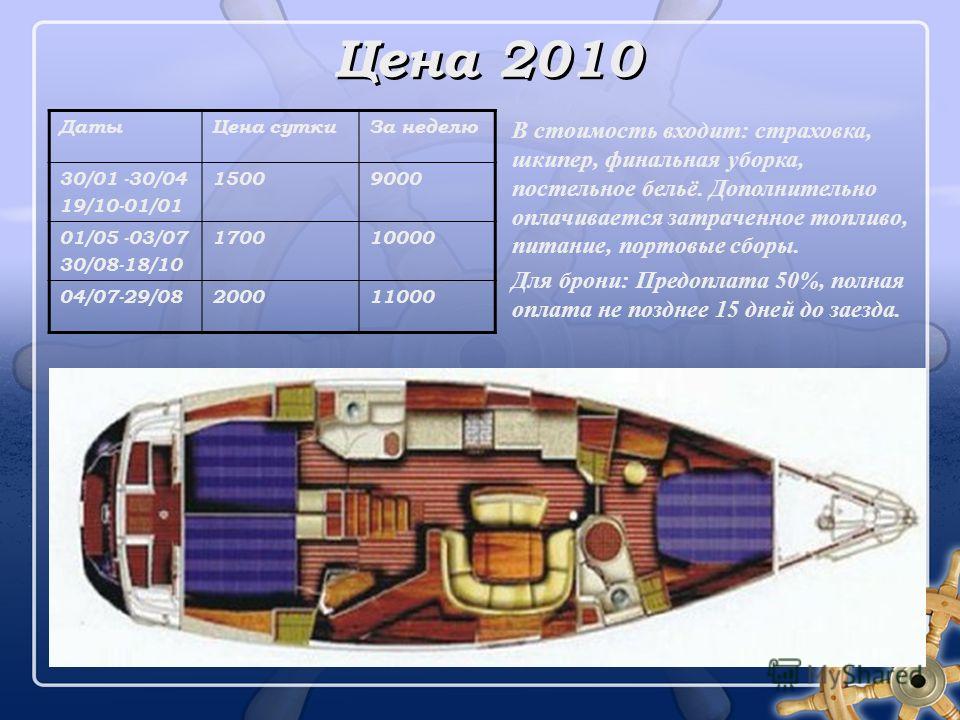 Цена 2010

| Даты | Цена сутки | За неделю |
|---|---|---|
| 30/01 -30/04 19/10-01/01 | 1500 | 9000 |
| 01/05 -03/07 30/08-18/10 | 1700 | 10000 |
| 04/07-29/08 | 2000 | 11000 |

В стоимость входит: страховка, шкипер, финальная уборка, постельное бельё. Дополнительно оплачивается затраченное топливо, питание, портовые сборы.

Для брони: Предоплата 50%, полная оплата не позднее 15 дней до заезда.

MyShared